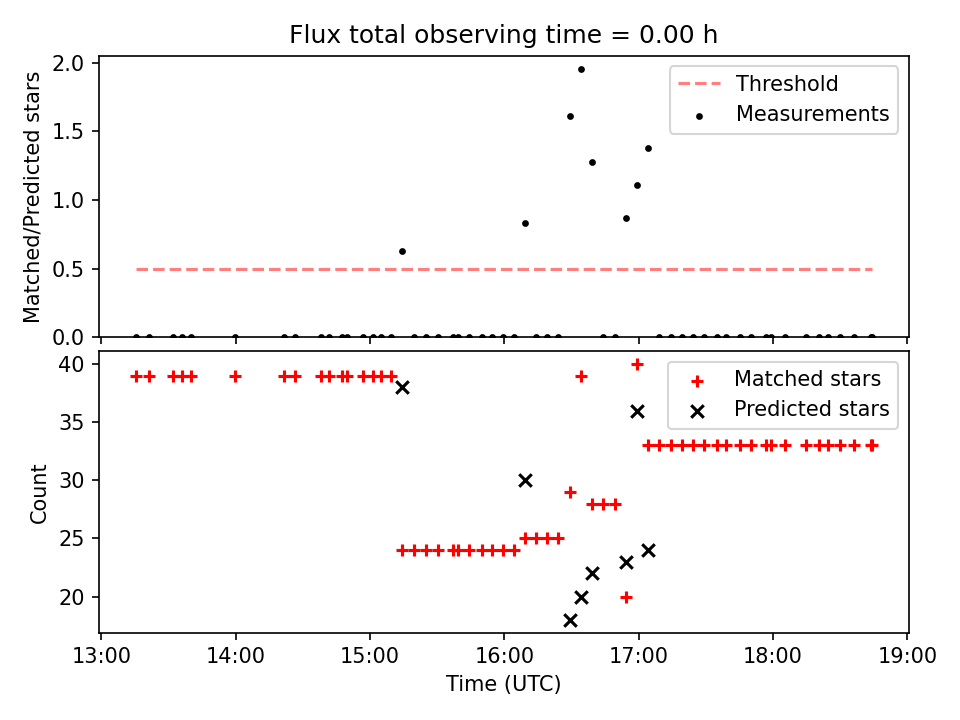 Flux total observing time = 0.00 h

Matched/Predicted stars

2.0
1.5
1.0
0.5
0.0

Threshold
Measurements

Count

40
35
30
25
20

Matched stars
Predicted stars

13:00
14:00
15:00
16:00
17:00
18:00
19:00

Time (UTC)